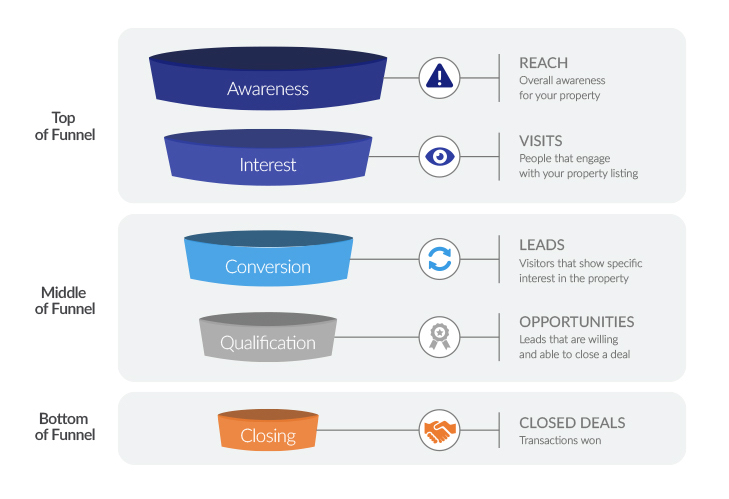 Top of Funnel

Awareness

REACH
Overall awareness for your property

Interest

VISITS
People that engage with your property listing

Middle of Funnel

Conversion

LEADS
Visitors that show specific interest in the property

Qualification

OPPORTUNITIES
Leads that are willing and able to close a deal

Bottom of Funnel

Closing

CLOSED DEALS
Transactions won